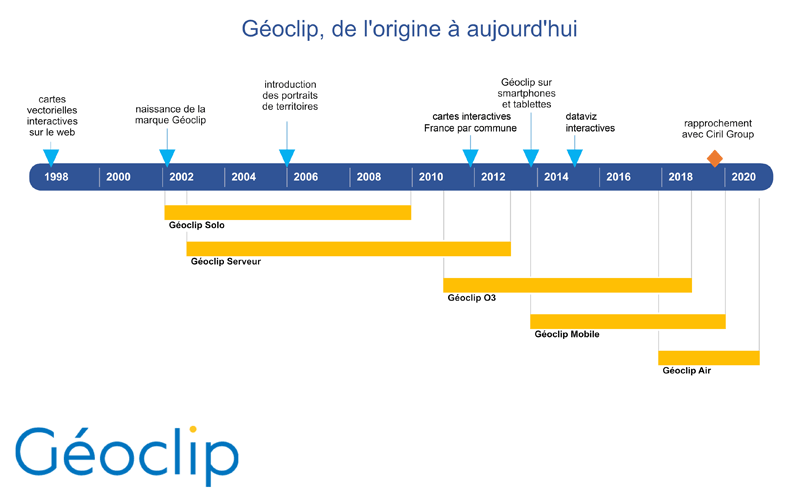 Géoclip, de l'origine à aujourd'hui

cartes vectorielles interactives sur le web

naissance de la marque Géoclip

introduction des portraits de territoires

cartes interactives France par commune

Géoclip sur smartphones et tablettes

dataviz interactives

rapprochement avec Ciril Group

1998 2000 2002 2004 2006 2008 2010 2012 2014 2016 2018 2020

Géoclip Solo

Géoclip Serveur

Géoclip O3

Géoclip Mobile

Géoclip Air

Géoclip